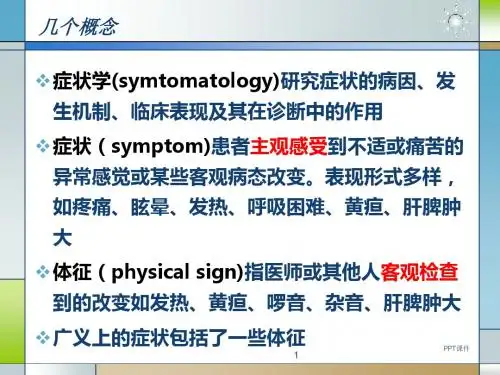 几个概念

❖ 症状学(symtomatology)研究症状的病因、发生机制、临床表现及其在诊断中的作用

❖ 症状（symptom)患者主观感受到不适或痛苦的异常感觉或某些客观病态改变。表现形式多样，如疼痛、眩晕、发热、呼吸困难、黄疸、肝脾肿大

❖ 体征（physical sign)指医师或其他人客观检查到的改变如发热、黄疸、啰音、杂音、肝脾肿大

❖ 广义上的症状包括了一些体征

1

PPT课件